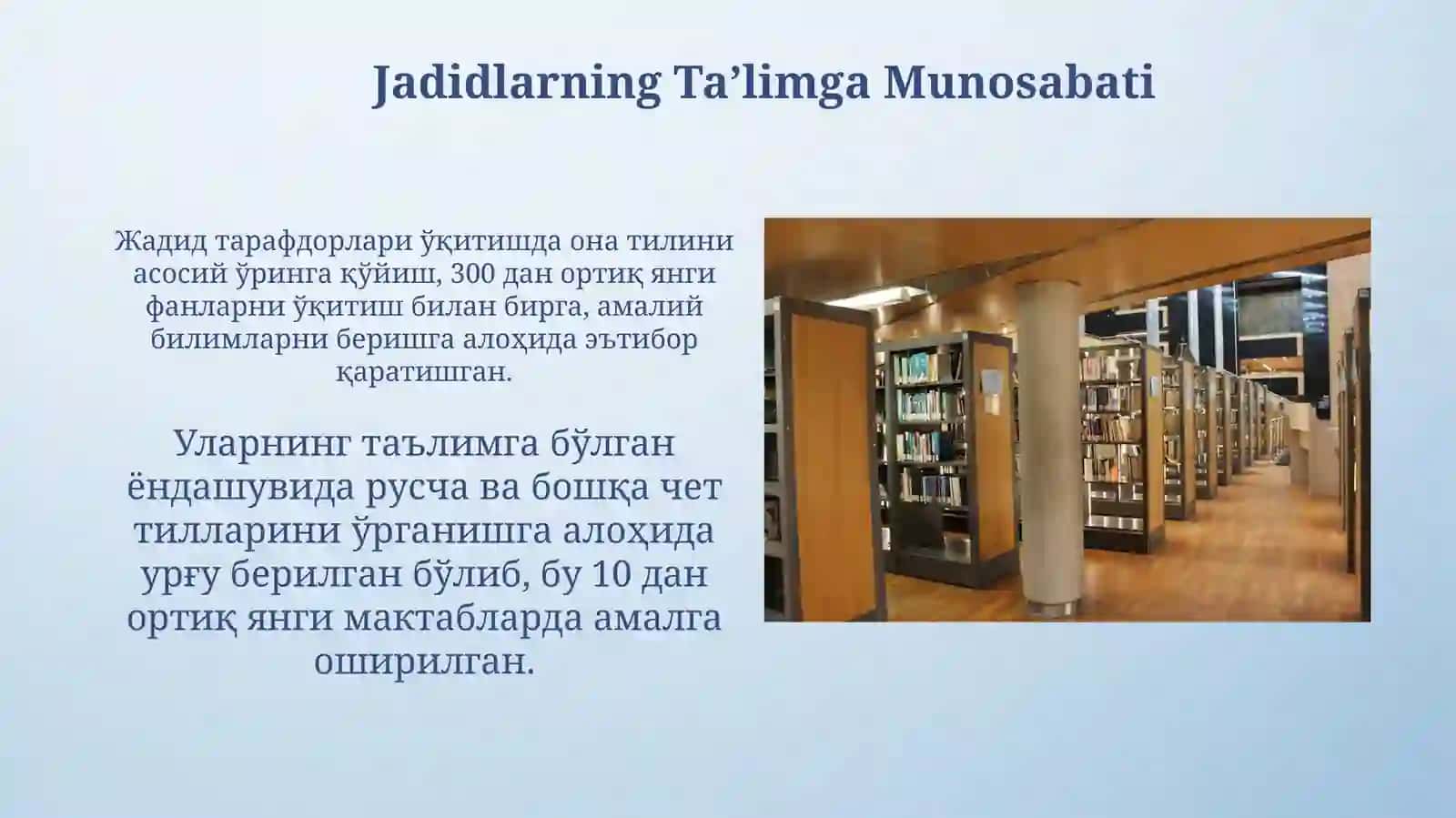 Jadidlarning Ta’limga Munosabati

Жадид тарафдорлари ўқитишда она тилини асосий ўринга қўйиш, 300 дан ортиқ янги фанларни ўқитиш билан бирга, амалий билимларни беришга алоҳида эътибор қаратишган.

Уларнинг таълимга бўлган ёндашувида русча ва бошқа чет тилларини ўрганишга алоҳида урғу берилган бўлиб, бу 10 дан ортиқ янги мактабларда амалга оширилган.